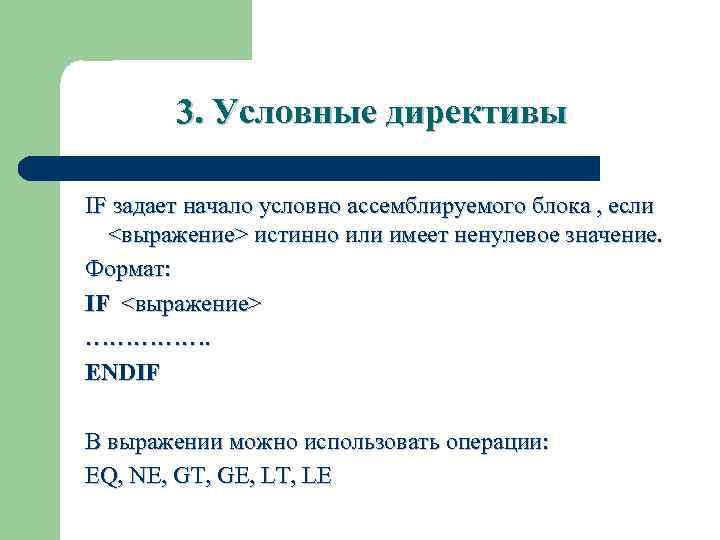 3. Условные директивы

IF задает начало условно ассемблируемого блока , если <выражение> истинно или имеет ненулевое значение.

Формат:

IF <выражение>

…………….

ENDIF

В выражении можно использовать операции:

EQ, NE, GT, GE, LT, LE